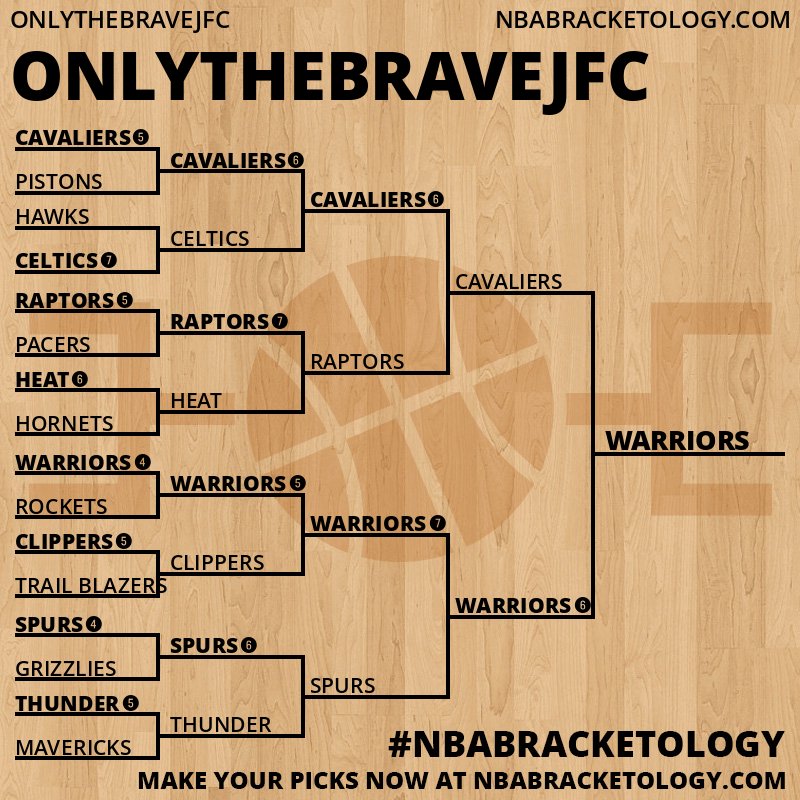 ONLYTHEBRAVEJFC

NBABRACKETOLOGY.COM

ONLYTHEBRAVEJFC

CAVALIERS 5
PISTONS
HAWKS
CELTICS 7
RAPTORS 5
PACERS
HEAT 6
HORNETS
WARRIORS 4
ROCKETS
CLIPPERS 5
TRAIL BLAZERS
SPURS 4
GRIZZLIES
THUNDER 5
MAVERICKS

CAVALIERS 6
CELTICS
RAPTORS 7
HEAT
WARRIORS 5
CLIPPERS
SPURS 6
THUNDER

CAVALIERS 6
RAPTORS
WARRIORS 7
SPURS

CAVALIERS
WARRIORS 6

WARRIORS

#NBABRACKETOLOGY
MAKE YOUR PICKS NOW AT NBABRACKETOLOGY.COM